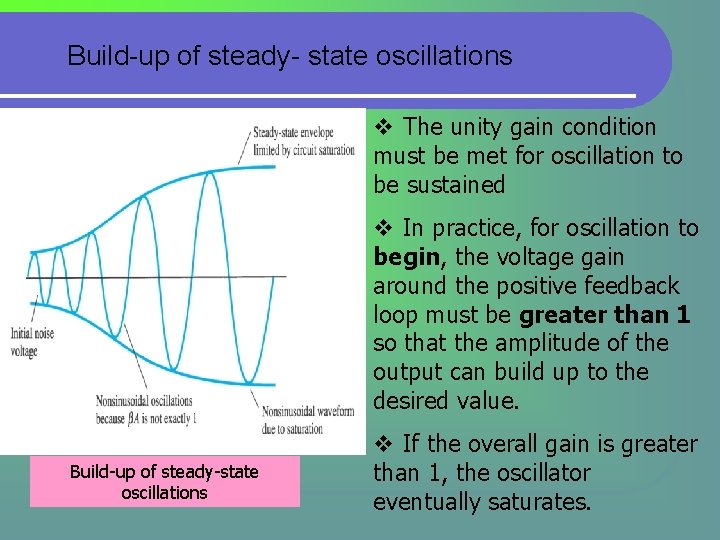 Build-up of steady- state oscillations

Steady-state envelope limited by circuit saturation

Initial noise voltage

Nonsinusoidal oscillations because $\beta A$ is not exactly 1

Nonsinusoidal waveform due to saturation

Build-up of steady-state oscillations

❖ The unity gain condition must be met for oscillation to be sustained

❖ In practice, for oscillation to **begin**, the voltage gain around the positive feedback loop must be **greater than 1** so that the amplitude of the output can build up to the desired value.

❖ If the overall gain is greater than 1, the oscillator eventually saturates.